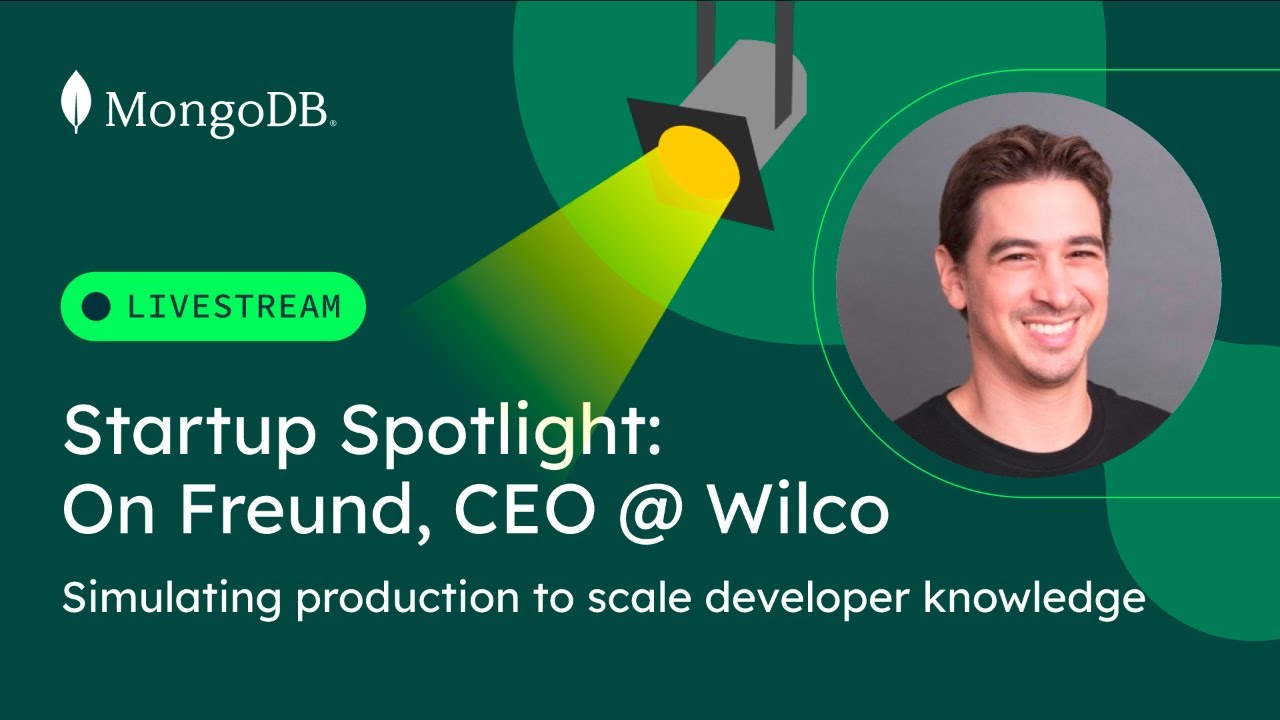 MongoDB.

LIVESTREAM

Startup Spotlight:
On Freund, CEO @ Wilco

Simulating production to scale developer knowledge